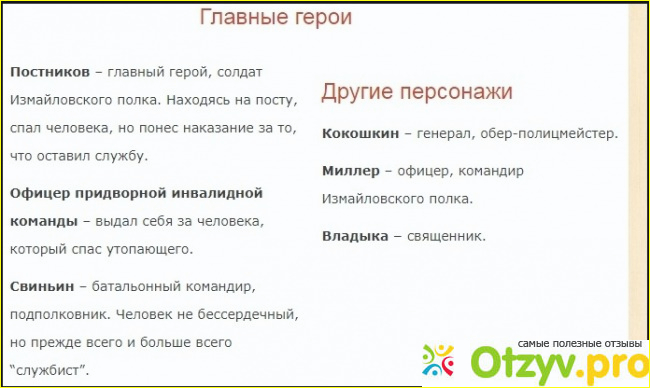 Главные герои

**Постников** – главный герой, солдат Измайловского полка. Находясь на посту, спал человека, но понес наказание за то, что оставил службу.

**Офицер придворной инвалидной команды** – выдал себя за человека, который спас утопающего.

**Свиньин** – батальонный командир, подполковник. Человек не бессердечный, но прежде всего и больше всего "службист".

Другие персонажи

**Кокошкин** – генерал, обер-полицмейстер.

**Миллер** – офицер, командир Измайловского полка.

**Владыка** – священник.

самые полезные отзывы
Otzyv.pro